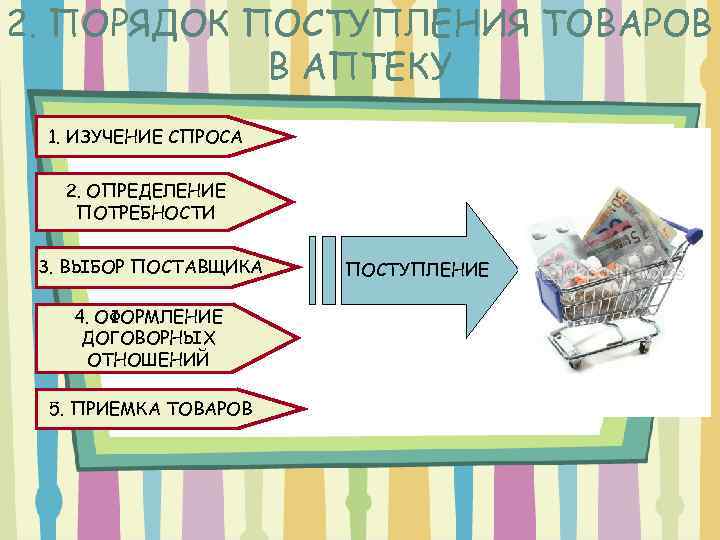 2. ПОРЯДОК ПОСТУПЛЕНИЯ ТОВАРОВ В АПТЕКУ

1. ИЗУЧЕНИЕ СПРОСА

2. ОПРЕДЕЛЕНИЕ ПОТРЕБНОСТИ

3. ВЫБОР ПОСТАВЩИКА

4. ОФОРМЛЕНИЕ ДОГОВОРНЫХ ОТНОШЕНИЙ

5. ПРИЕМКА ТОВАРОВ

ПОСТУПЛЕНИЕ